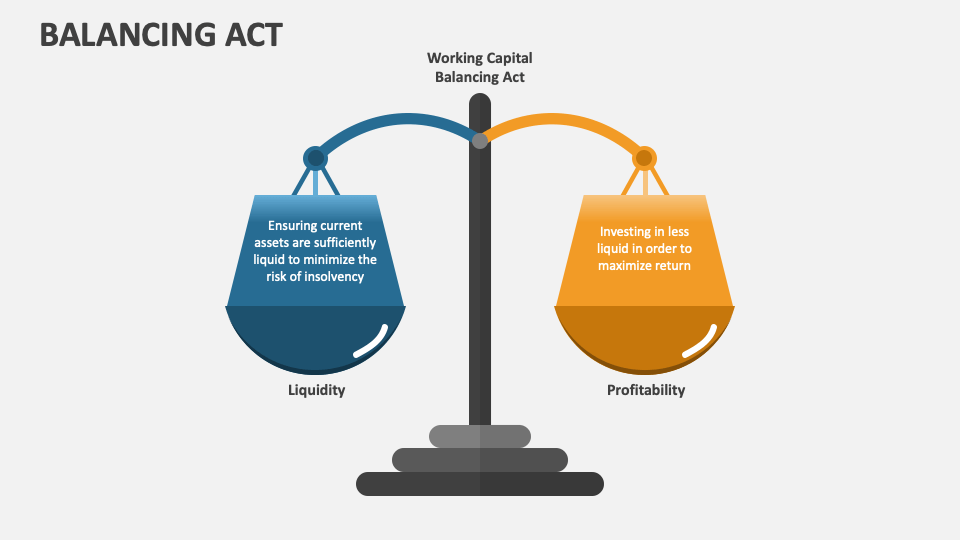 BALANCING ACT

Working Capital Balancing Act

Ensuring current assets are sufficiently liquid to minimize the risk of insolvency

Liquidity

Investing in less liquid in order to maximize return

Profitability